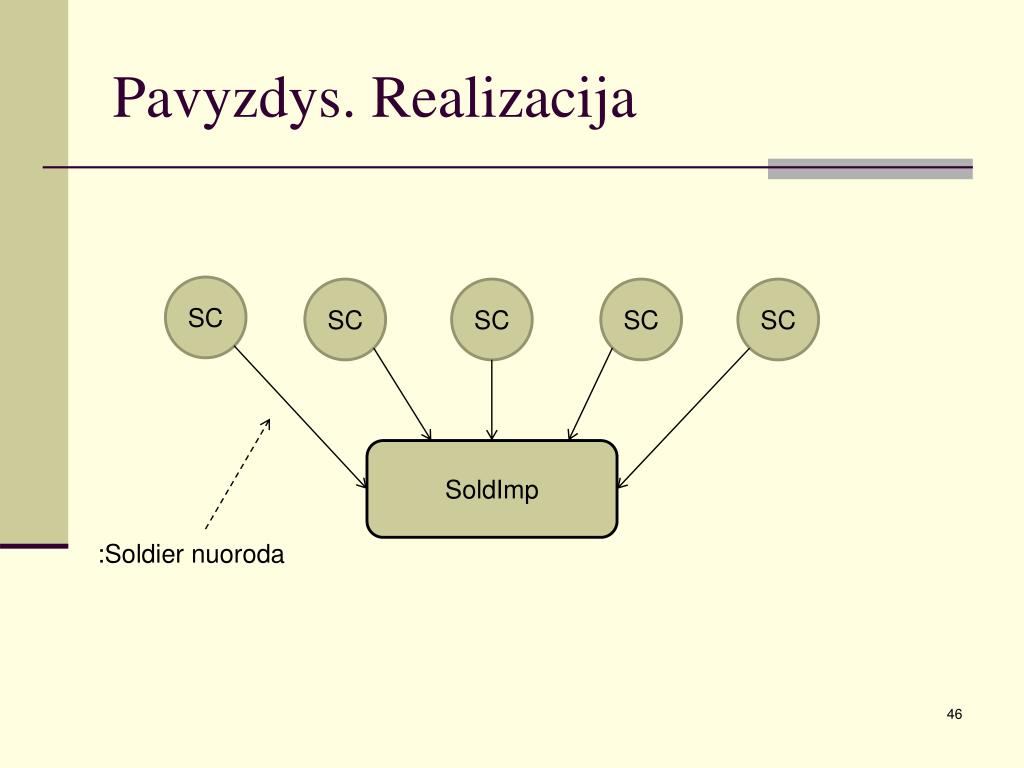 Pavyzdys. Realizacija

SC SC SC SC SC

SoldImp

:Soldier nuoroda

46